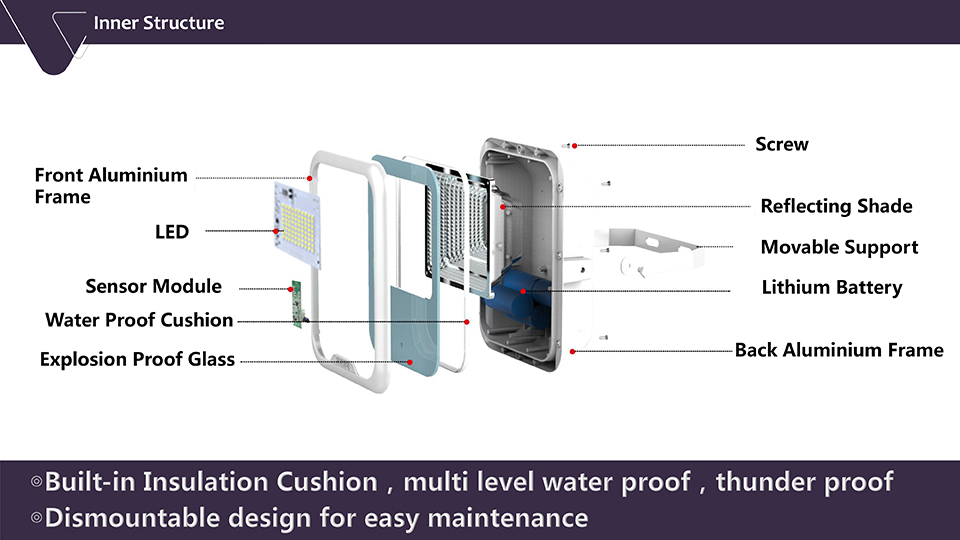 Inner Structure

Front Aluminium Frame

LED

Sensor Module

Water Proof Cushion

Explosion Proof Glass

Screw

Reflecting Shade

Movable Support

Lithium Battery

Back Aluminium Frame

◎Built-in Insulation Cushion , multi level water proof , thunder proof
◎Dismountable design for easy maintenance